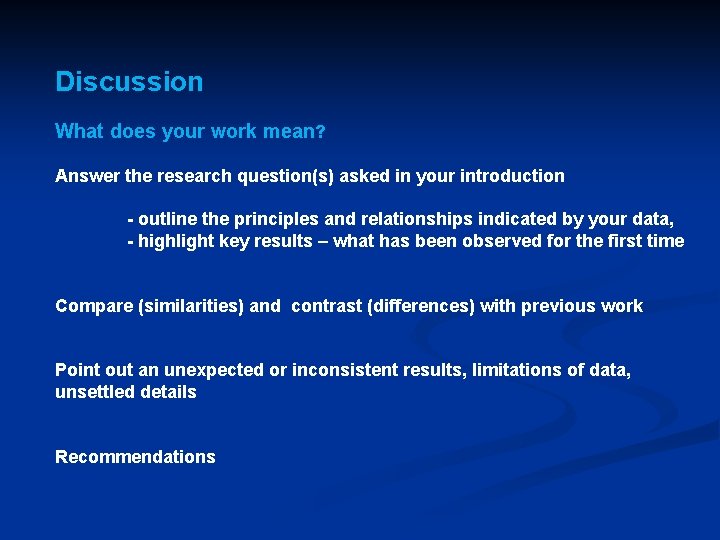 Discussion

What does your work mean?

Answer the research question(s) asked in your introduction

- outline the principles and relationships indicated by your data,
- highlight key results – what has been observed for the first time

Compare (similarities) and contrast (differences) with previous work

Point out an unexpected or inconsistent results, limitations of data, unsettled details

Recommendations